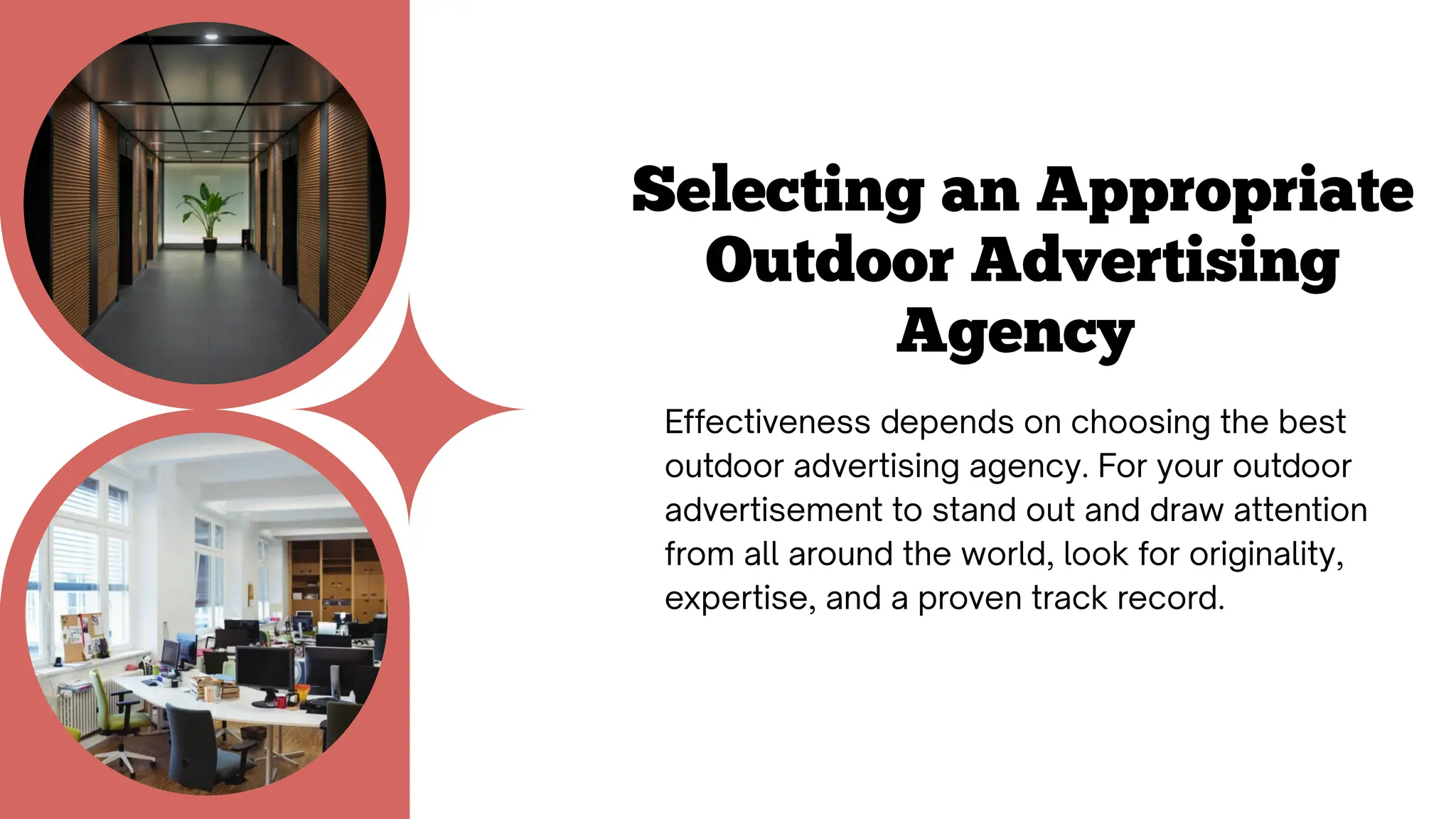 Selecting an Appropriate Outdoor Advertising Agency

Effectiveness depends on choosing the best outdoor advertising agency. For your outdoor advertisement to stand out and draw attention from all around the world, look for originality, expertise, and a proven track record.